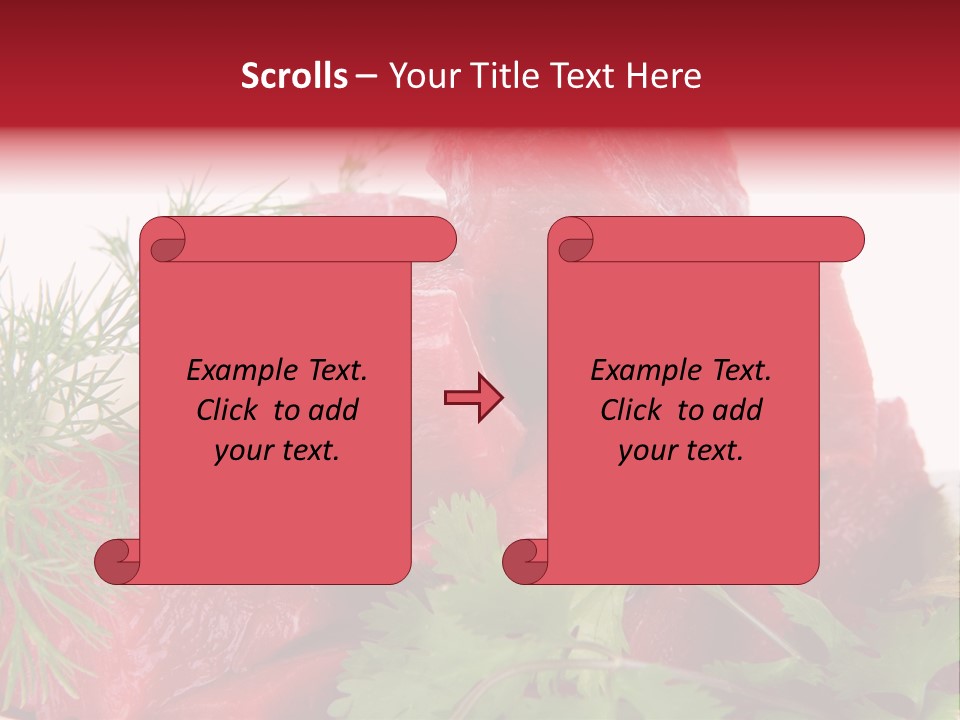 Scrolls – Your Title Text Here

Example Text. Click to add your text.

Example Text. Click to add your text.